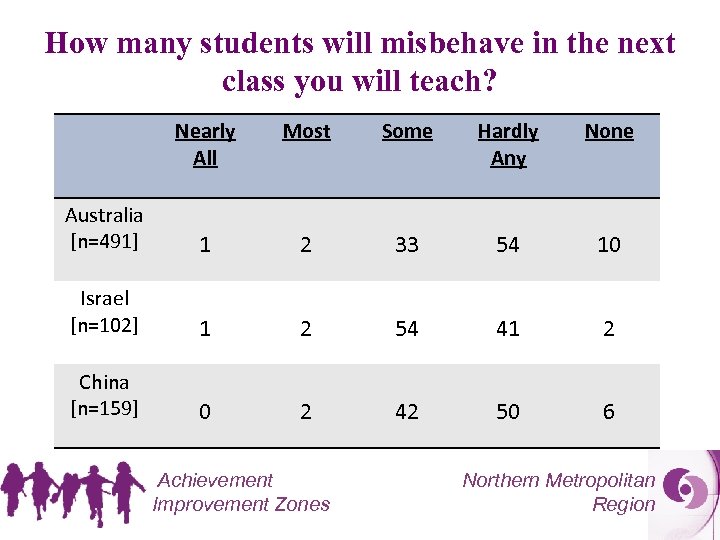 How many students will misbehave in the next class you will teach?

| | Nearly All | Most | Some | Hardly Any | None |
|---|---|---|---|---|---|
| Australia [n=491] | 1 | 2 | 33 | 54 | 10 |
| Israel [n=102] | 1 | 2 | 54 | 41 | 2 |
| China [n=159] | 0 | 2 | 42 | 50 | 6 |

Achievement Improvement Zones

Northern Metropolitan Region